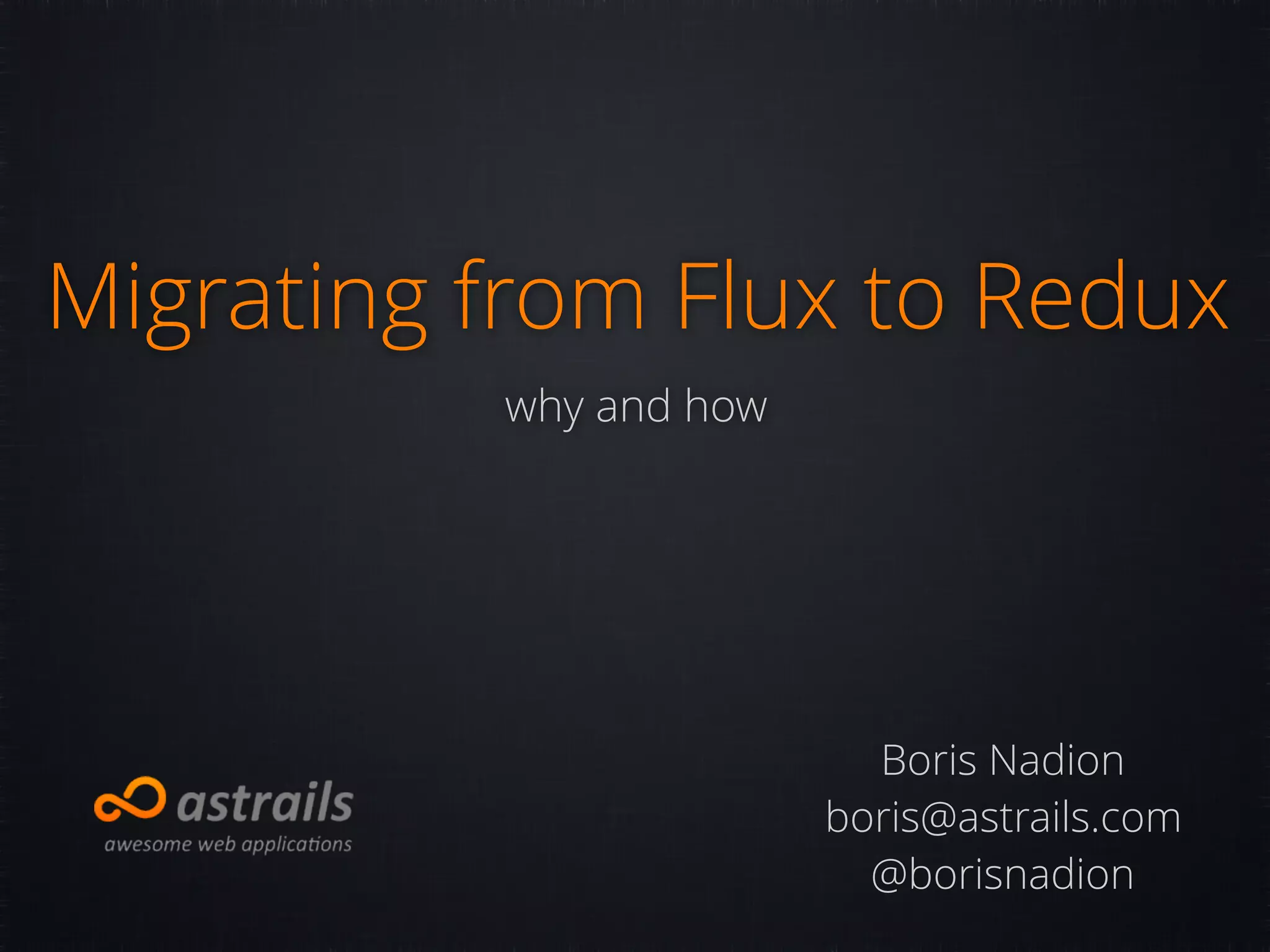 Migrating from Flux to Redux

why and how

astrails
awesome web applications

Boris Nadion
boris@astrails.com
@borisnadion